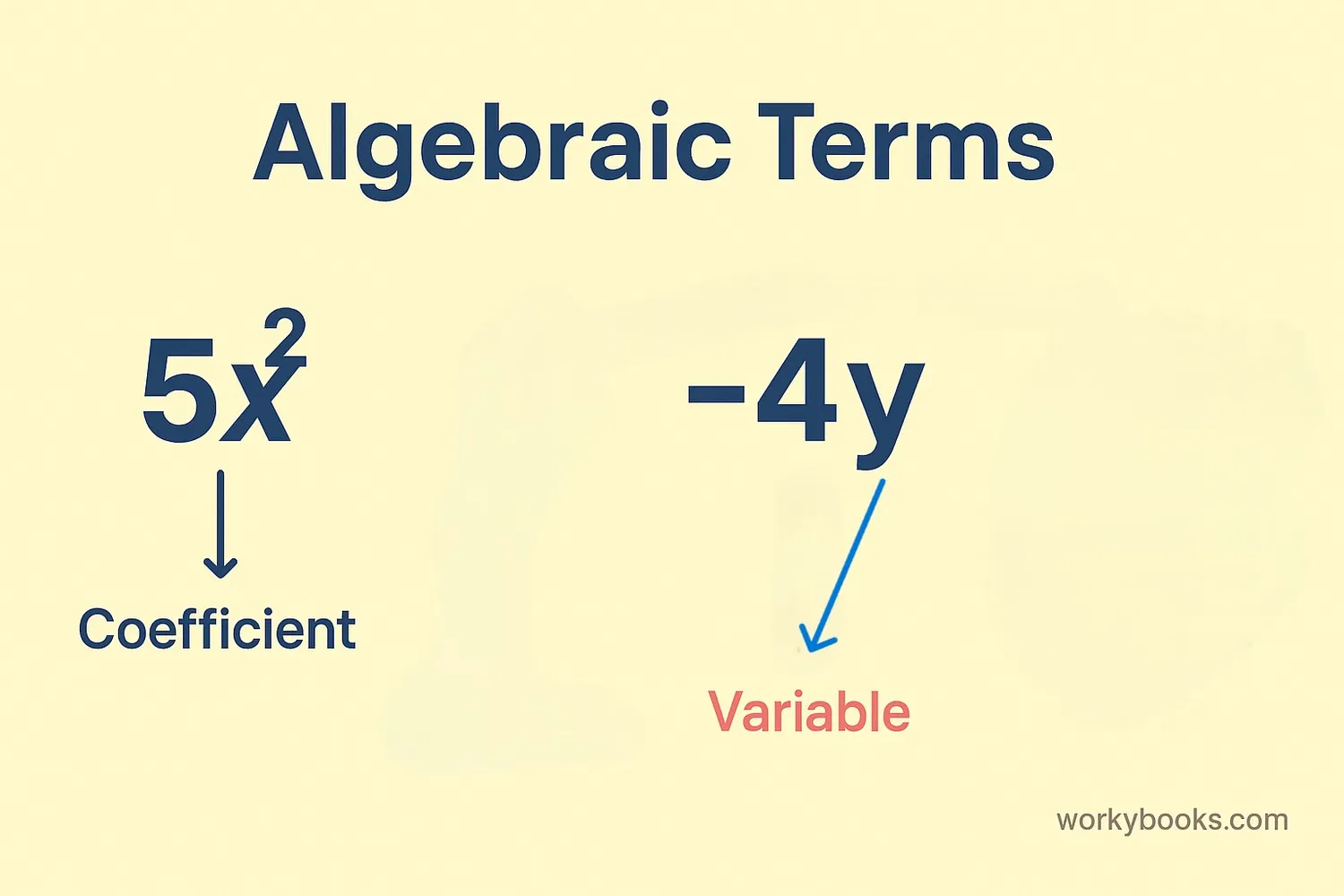 Algebraic Terms

$5x^2$

Coefficient

$-4y$

Variable

workybooks.com